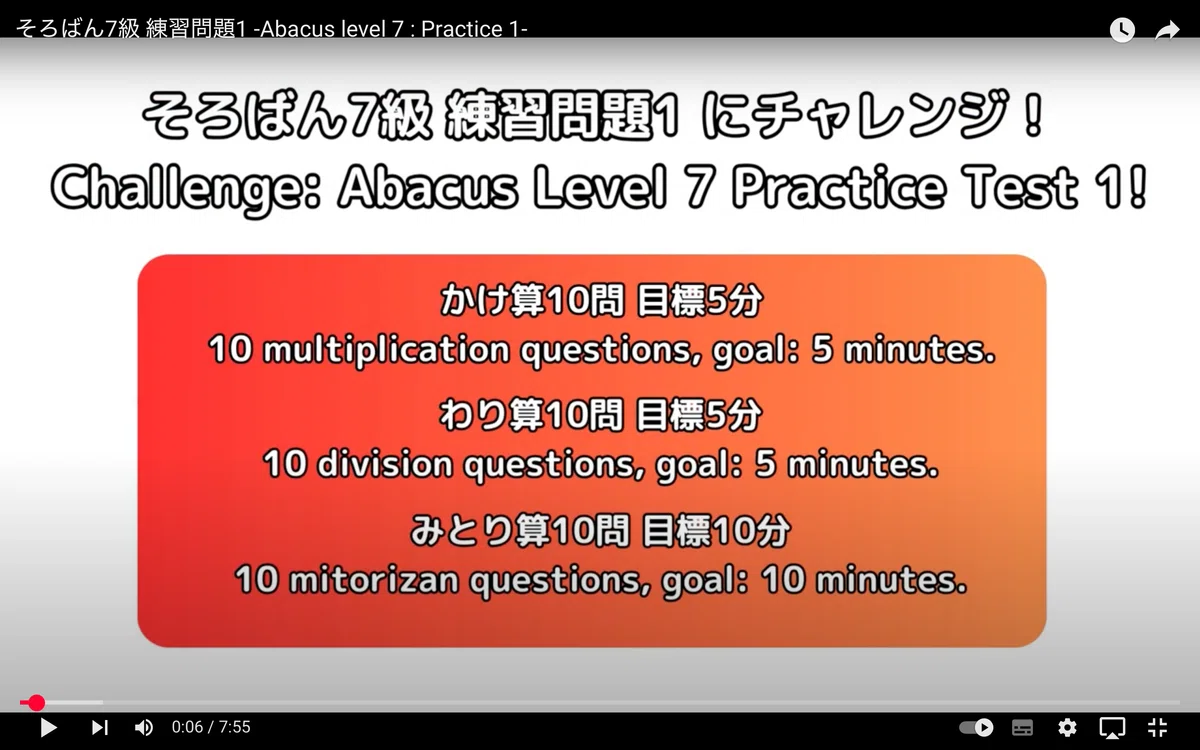 そろばん7級 練習問題1 -Abacus level 7 : Practice 1-

そろばん7級 練習問題1 にチャレンジ！
Challenge: Abacus Level 7 Practice Test 1!

かけ算10問 目標5分
10 multiplication questions, goal: 5 minutes.

わり算10問 目標5分
10 division questions, goal: 5 minutes.

みとり算10問 目標10分
10 mitorizan questions, goal: 10 minutes.

0:06 / 7:55